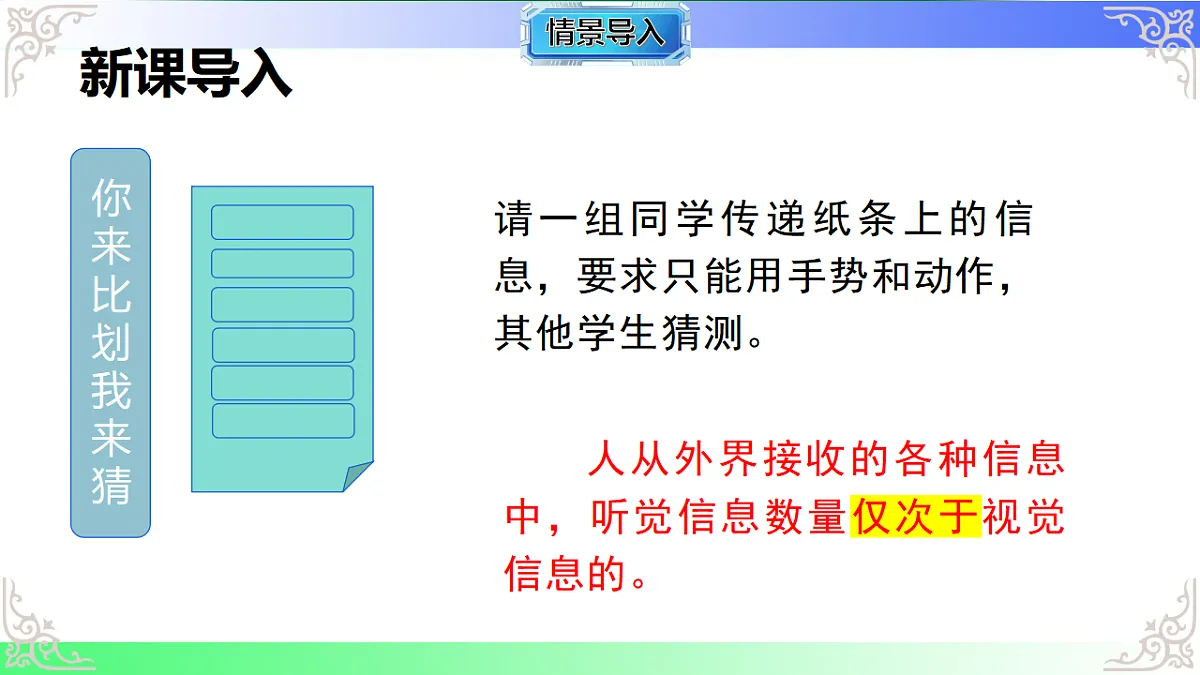 情景导入

新课导入

你来比划我来猜

请一组同学传递纸条上的信息，要求只能用手势和动作，其他学生猜测。

人从外界接收的各种信息中，听觉信息数量仅次于视觉信息的。